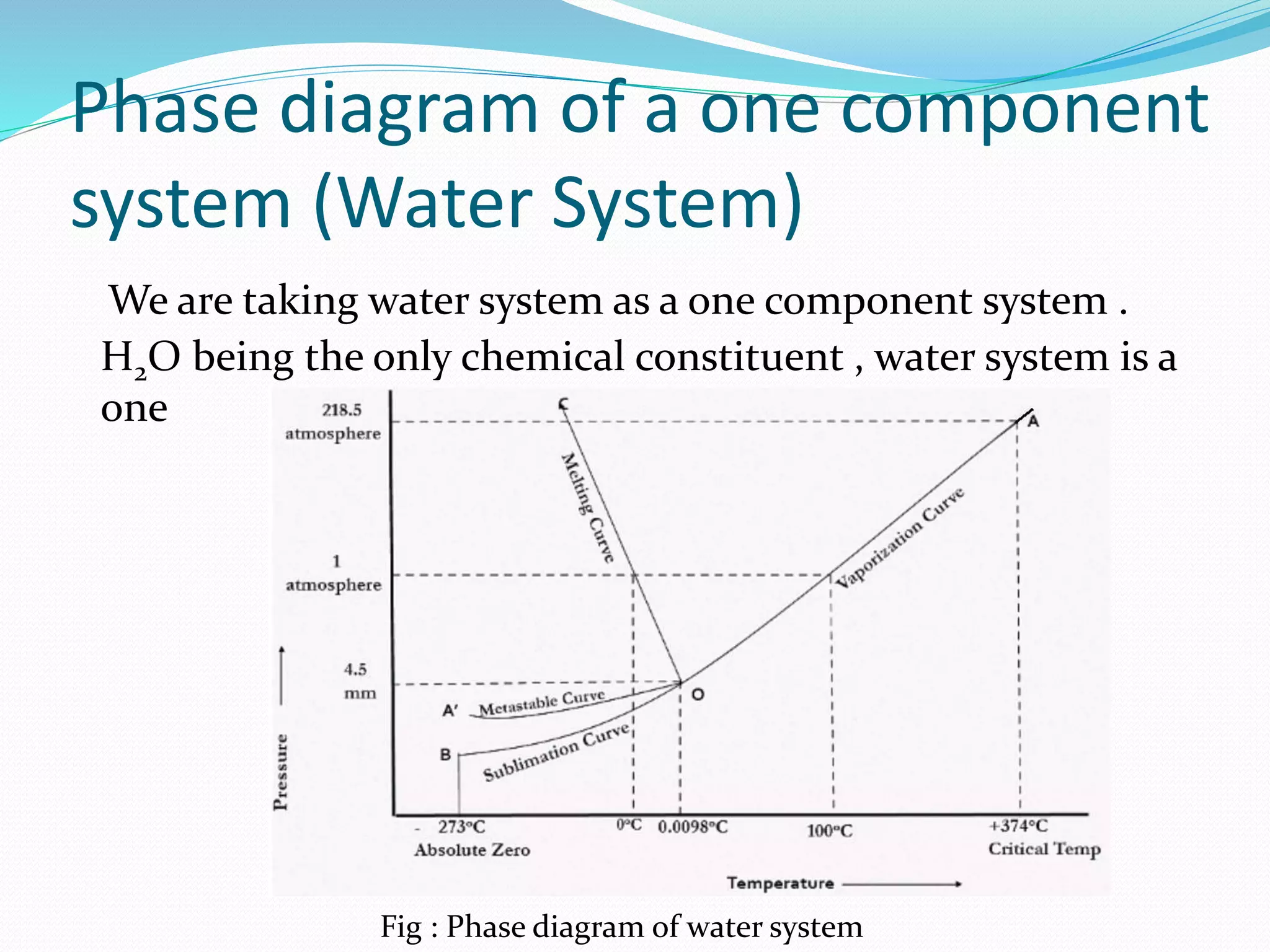 Phase diagram of a one component system (Water System)

We are taking water system as a one component system . $H_2O$ being the only chemical constituent , water system is a one

218.5 atmosphere

1 atmosphere

4.5 mm

Pressure

C

A

Melting Curve

Vaporization Curve

O

A'

Metastable Curve

B

Sublimation Curve

- 273°C
Absolute Zero

0°C

0.0098°C

100°C

+374°C
Critical Temp

Temperature

Fig : Phase diagram of water system